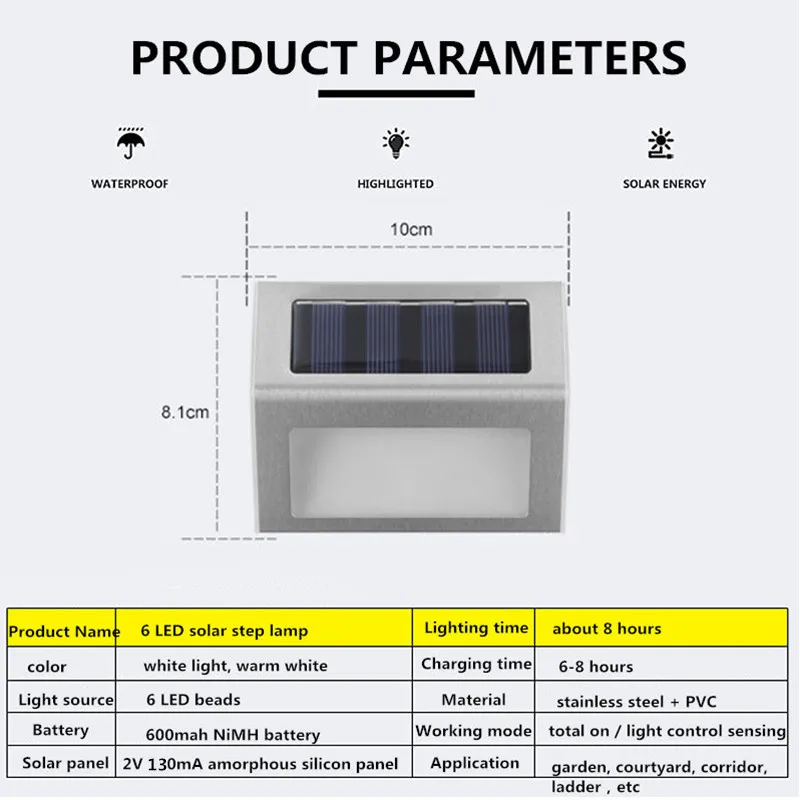 PRODUCT PARAMETERS

WATERPROOF

HIGHLIGHTED

SOLAR ENERGY

10cm

8.1cm

| Product Name | 6 LED solar step lamp | Lighting time | about 8 hours |
|---|---|---|---|
| color | white light, warm white | Charging time | 6-8 hours |
| Light source | 6 LED beads | Material | stainless steel + PVC |
| Battery | 600mah NiMH battery | Working mode | total on / light control sensing |
| Solar panel | 2V 130mA amorphous silicon panel | Application | garden, courtyard, corridor, ladder , etc |